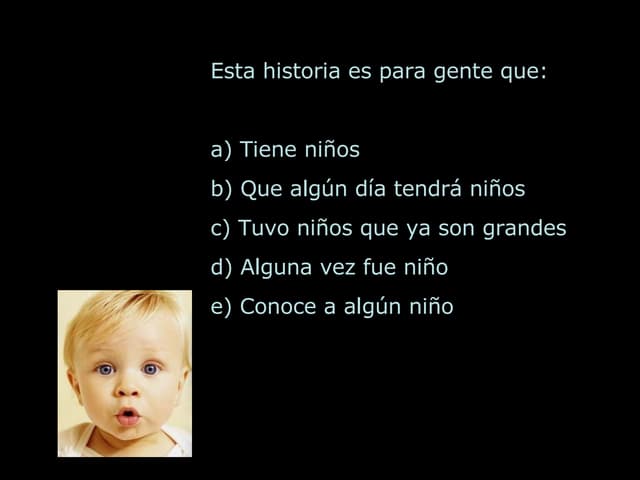 Esta historia es para gente que:

a) Tiene niños
b) Que algún día tendrá niños
c) Tuvo niños que ya son grandes
d) Alguna vez fue niño
e) Conoce a algún niño